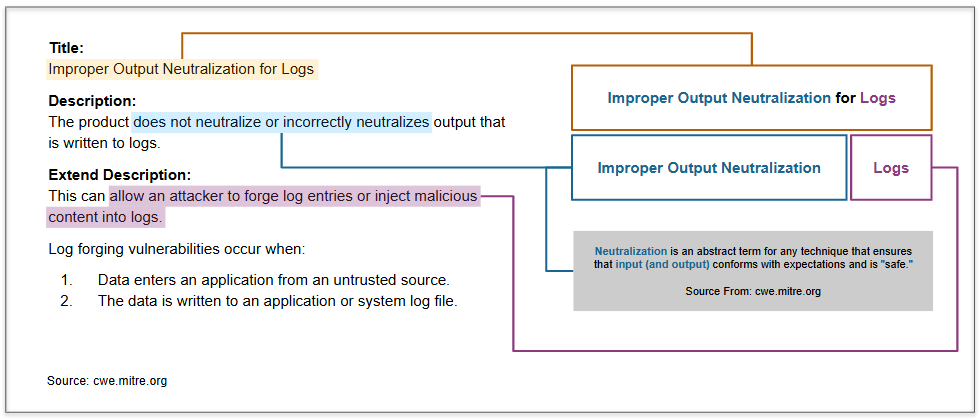 Title:
Improper Output Neutralization for Logs

Description:
The product does not neutralize or incorrectly neutralizes output that is written to logs.

Extend Description:
This can allow an attacker to forge log entries or inject malicious content into logs.

Log forging vulnerabilities occur when:

1. Data enters an application from an untrusted source.
2. The data is written to an application or system log file.

Source: cwe.mitre.org

Improper Output Neutralization for Logs

Improper Output Neutralization

Logs

Neutralization is an abstract term for any technique that ensures that input (and output) conforms with expectations and is "safe."

Source From: cwe.mitre.org